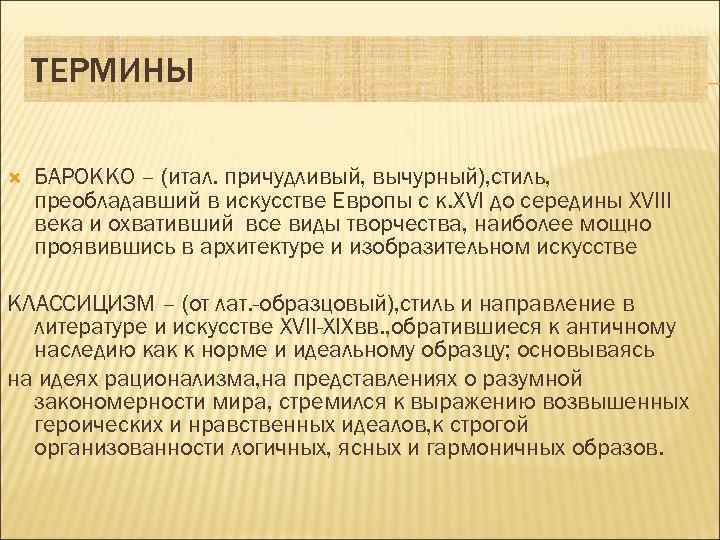 ТЕРМИНЫ

БАРОККО – (итал. причудливый, вычурный),стиль, преобладавший в искусстве Европы с к.XVI до середины XVIII века и охвативший все виды творчества, наиболее мощно проявившись в архитектуре и изобразительном искусстве

КЛАССИЦИЗМ – (от лат.-образцовый),стиль и направление в литературе и искусстве XVII-XIXвв.,обратившиеся к античному наследию как к норме и идеальному образцу; основываясь на идеях рационализма,на представлениях о разумной закономерности мира, стремился к выражению возвышенных героических и нравственных идеалов,к строгой организованности логичных, ясных и гармоничных образов.